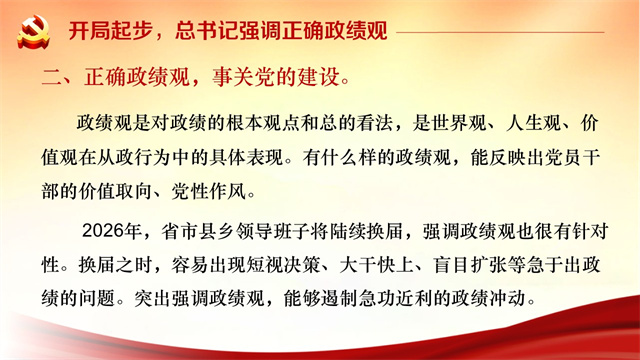 开局起步，总书记强调正确政绩观

二、正确政绩观，事关党的建设。

政绩观是对政绩的根本观点和总的看法，是世界观、人生观、价值观在从政行为中的具体表现。有什么样的政绩观，能反映出党员干部的价值取向、党性作风。

2026年，省市县乡领导班子将陆续换届，强调政绩观也很有针对性。换届之时，容易出现短视决策、大干快上、盲目扩张等急于出政绩的问题。突出强调政绩观，能够遏制急功近利的政绩冲动。